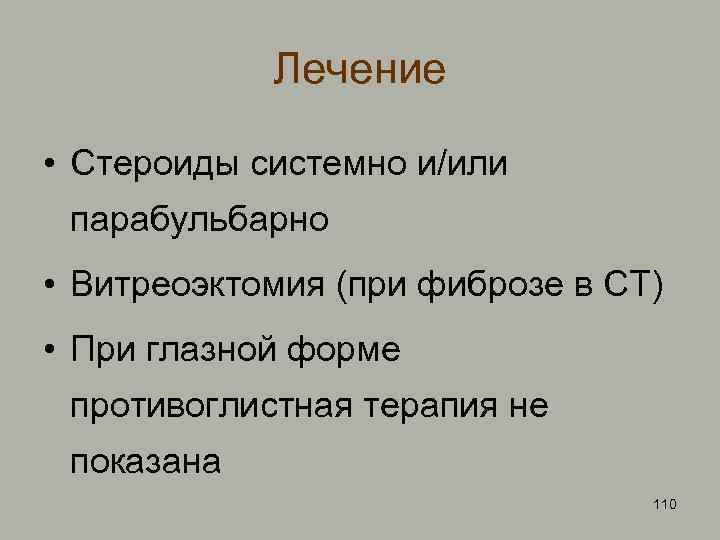 Лечение

• Стероиды системно и/или парабульбарно
• Витреоэктомия (при фиброзе в СТ)
• При глазной форме противоглистная терапия не показана

110